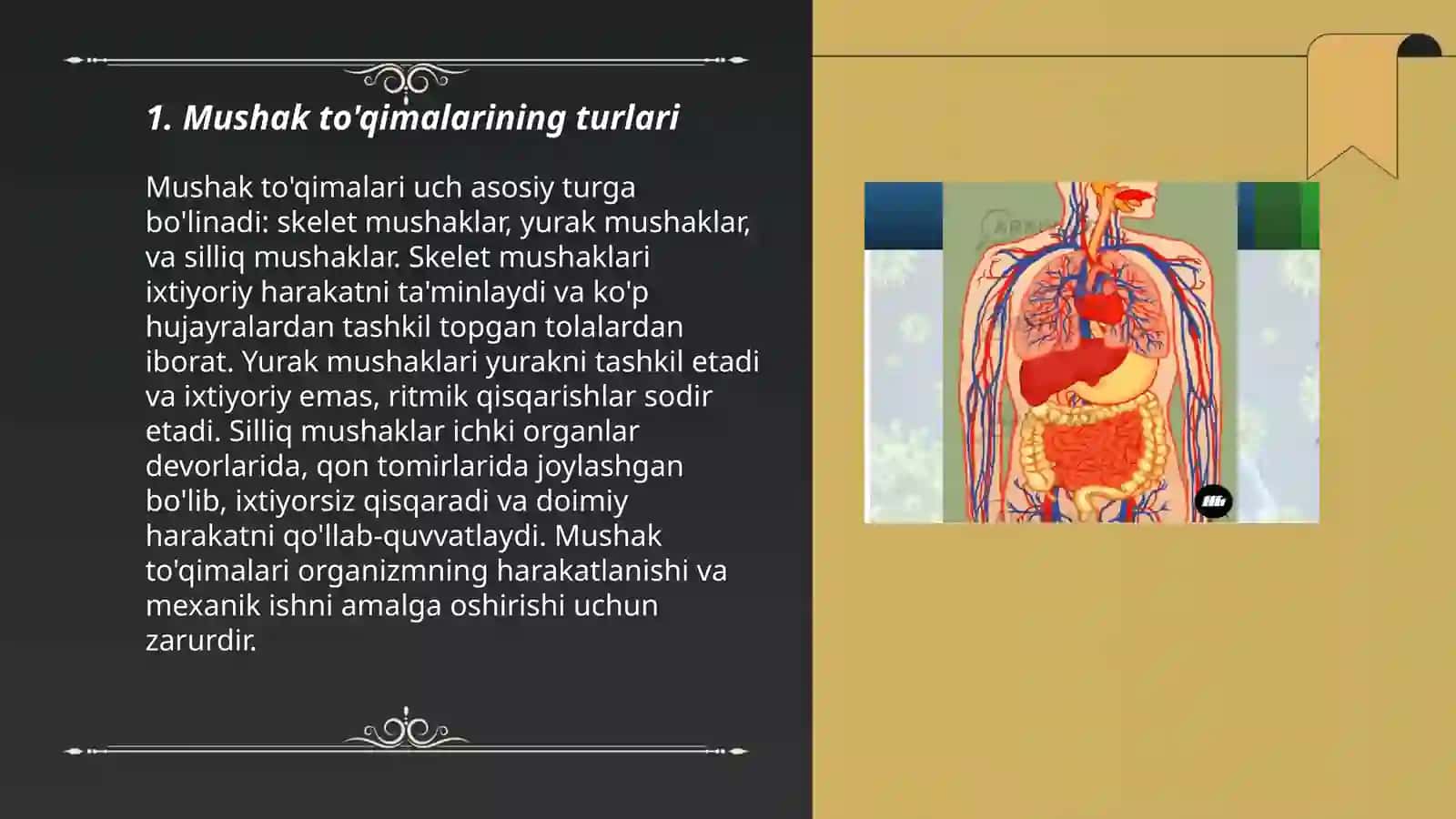 1. Mushak to'qimalarining turlari

Mushak to'qimalari uch asosiy turga bo'linadi: skelet mushaklar, yurak mushaklar, va silliq mushaklar. Skelet mushaklari ixtiyoriy harakatni ta'minlaydi va ko'p hujayralardan tashkil topgan tolalardan iborat. Yurak mushaklari yurakni tashkil etadi va ixtiyoriy emas, ritmik qisqarishlar sodir etadi. Silliq mushaklar ichki organlar devorlarida, qon tomirlarida joylashgan bo'lib, ixtiyorsiz qisqaradi va doimiy harakatni qo'llab-quvvatlaydi. Mushak to'qimalari organizmning harakatlanishi va mexanik ishni amalga oshirishi uchun zarurdir.